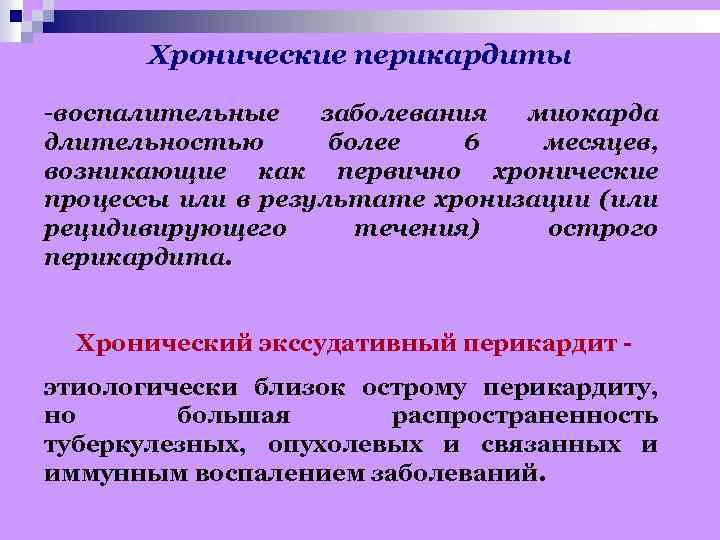 Хронические перикардиты

-воспалительные заболевания миокарда длительностью более 6 месяцев, возникающие как первично хронические процессы или в результате хронизации (или рецидивирующего течения) острого перикардита.

Хронический экссудативный перикардит -

этиологически близок острому перикардиту, но большая распространенность туберкулезных, опухолевых и связанных и иммунным воспалением заболеваний.